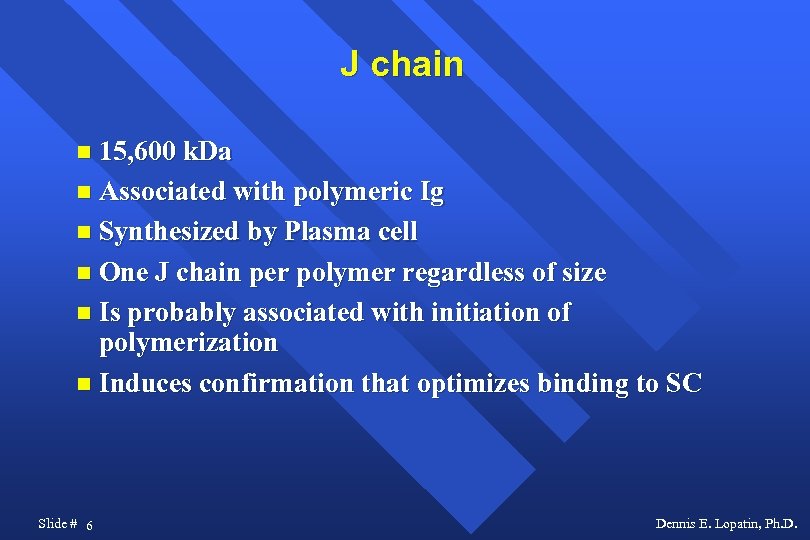 J chain

- 15,600 kDa
- Associated with polymeric Ig
- Synthesized by Plasma cell
- One J chain per polymer regardless of size
- Is probably associated with initiation of polymerization
- Induces confirmation that optimizes binding to SC

Slide # 6

Dennis E. Lopatin, Ph.D.